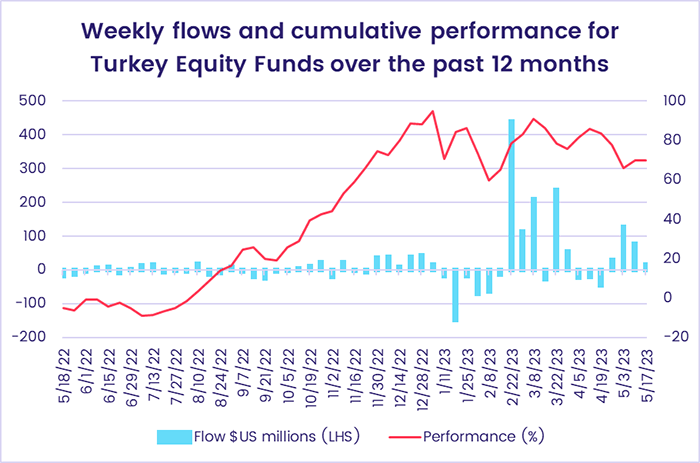 Weekly flows and cumulative performance for Turkey Equity Funds over the past 12 months

500
400
300
200
100
0
-100
-200

100
80
60
40
20
0
-20

5/18/22
6/1/22
6/15/22
6/29/22
7/13/22
7/27/22
8/10/22
8/24/22
9/7/22
9/21/22
10/5/22
10/19/22
11/2/22
11/16/22
11/30/22
12/14/22
12/28/22
1/11/23
1/25/23
2/8/23
2/22/23
3/8/23
3/22/23
4/5/23
4/19/23
5/3/23
5/17/23

Flow $US millions (LHS)
Performance (%)